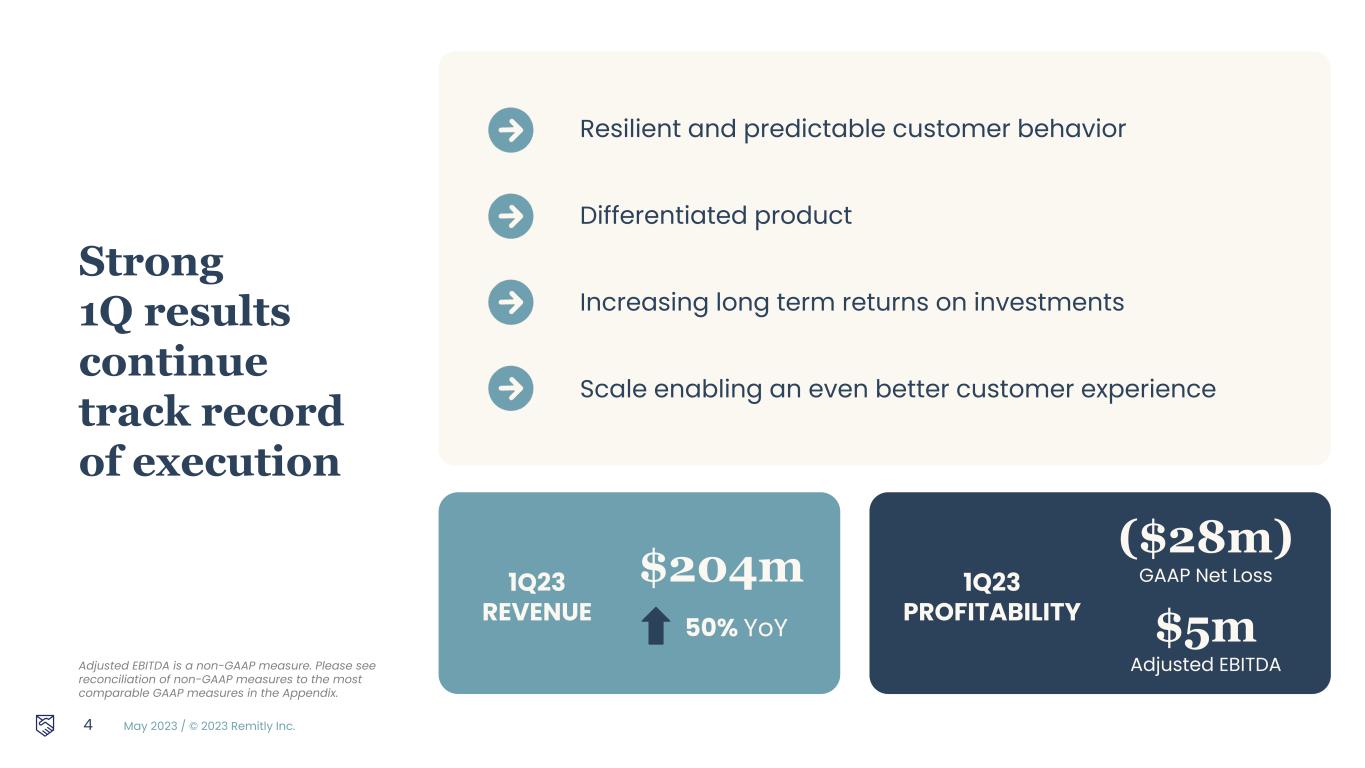 Strong 1Q results continue track record of execution

Resilient and predictable customer behavior

Differentiated product

Increasing long term returns on investments

Scale enabling an even better customer experience

1Q23 REVENUE

\$204m

50% YoY

1Q23 PROFITABILITY

(\$28m)
GAAP Net Loss

\$5m
Adjusted EBITDA

Adjusted EBITDA is a non-GAAP measure. Please see reconciliation of non-GAAP measures to the most comparable GAAP measures in the Appendix.

4 May 2023 / © 2023 Remitly Inc.